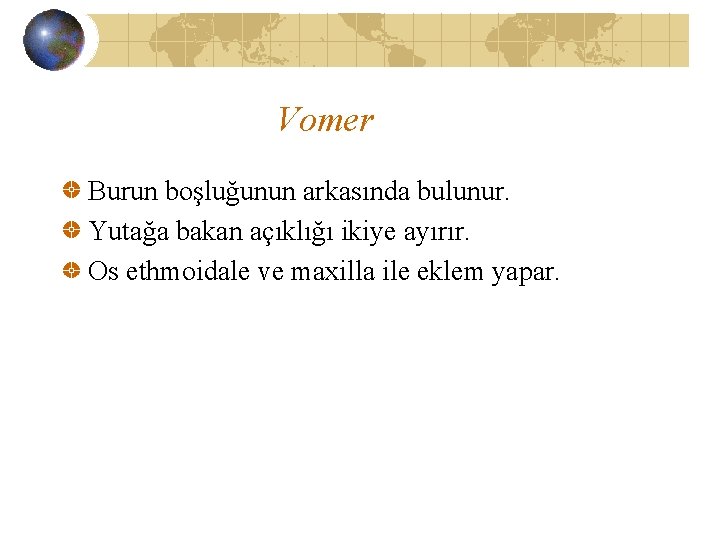 Vomer

Burun boşluğunun arkasında bulunur.

Yutağa bakan açıklığı ikiye ayırır.

Os ethmoidale ve maxilla ile eklem yapar.